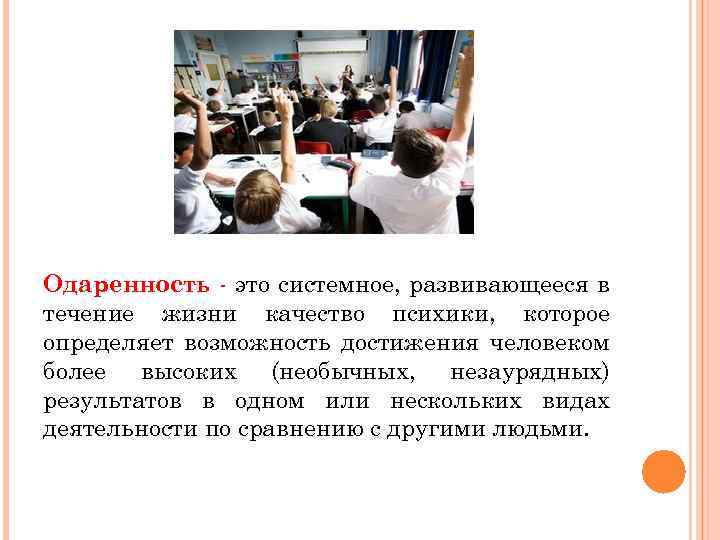 Одаренность - это системное, развивающееся в течение жизни качество психики, которое определяет возможность достижения человеком более высоких (необычных, незаурядных) результатов в одном или нескольких видах деятельности по сравнению с другими людьми.